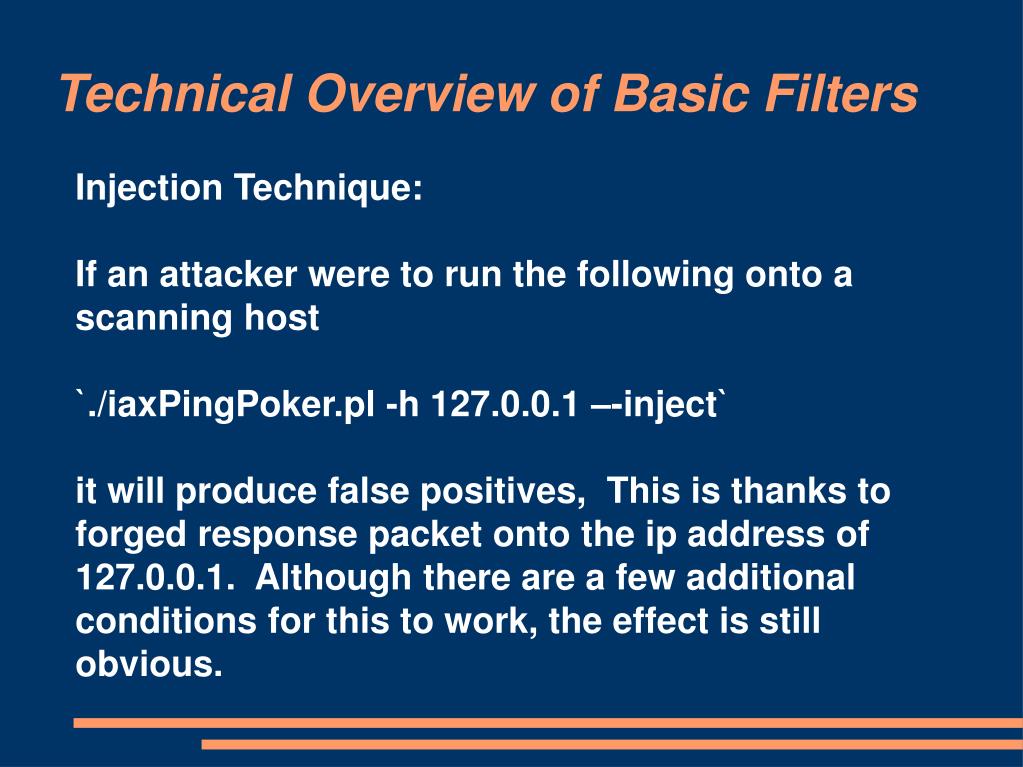 Technical Overview of Basic Filters

Injection Technique:

If an attacker were to run the following onto a scanning host

`./iaxPingPoker.pl -h 127.0.0.1 –-inject`

it will produce false positives,  This is thanks to forged response packet onto the ip address of 127.0.0.1.  Although there are a few additional conditions for this to work, the effect is still obvious.